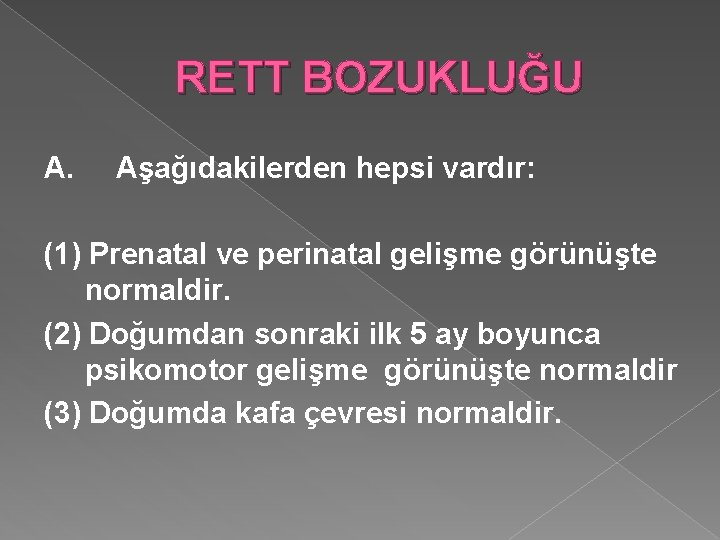 RETT BOZUKLUĞU

A. Aşağıdakilerden hepsi vardır:

(1) Prenatal ve perinatal gelişme görünüşte normaldir.
(2) Doğumdan sonraki ilk 5 ay boyunca psikomotor gelişme görünüşte normaldir
(3) Doğumda kafa çevresi normaldir.